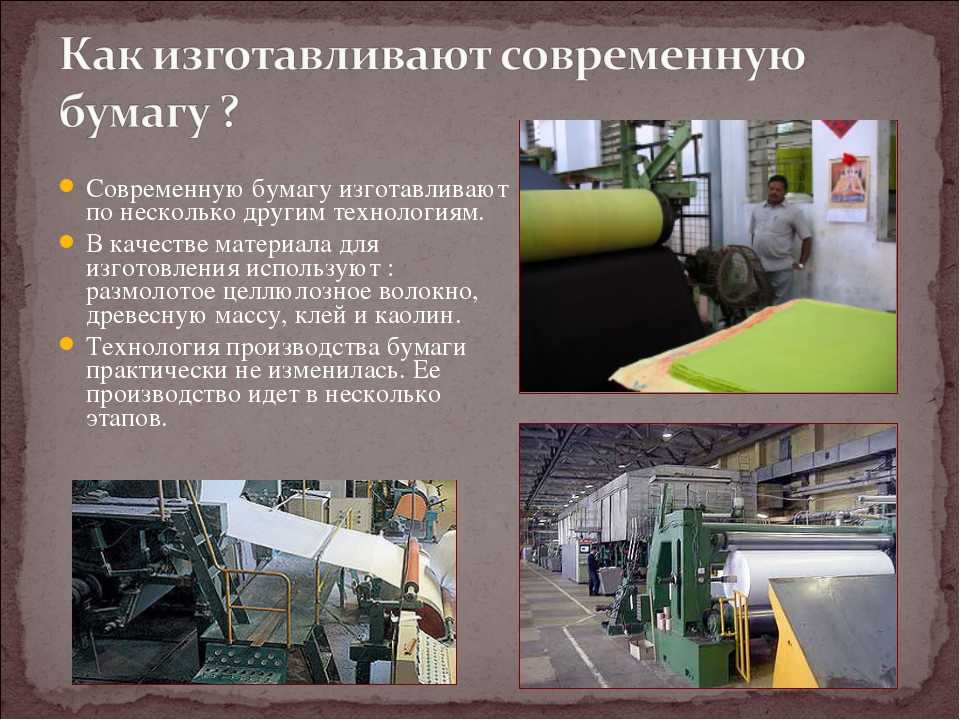 Как изготавливают современную бумагу ?

Современную бумагу изготавливают по несколько другим технологиям.

В качестве материала для изготовления используют : размолотое целлюлозное волокно, древесную массу, клей и каолин.

Технология производства бумаги практически не изменилась. Ее производство идет в несколько этапов.